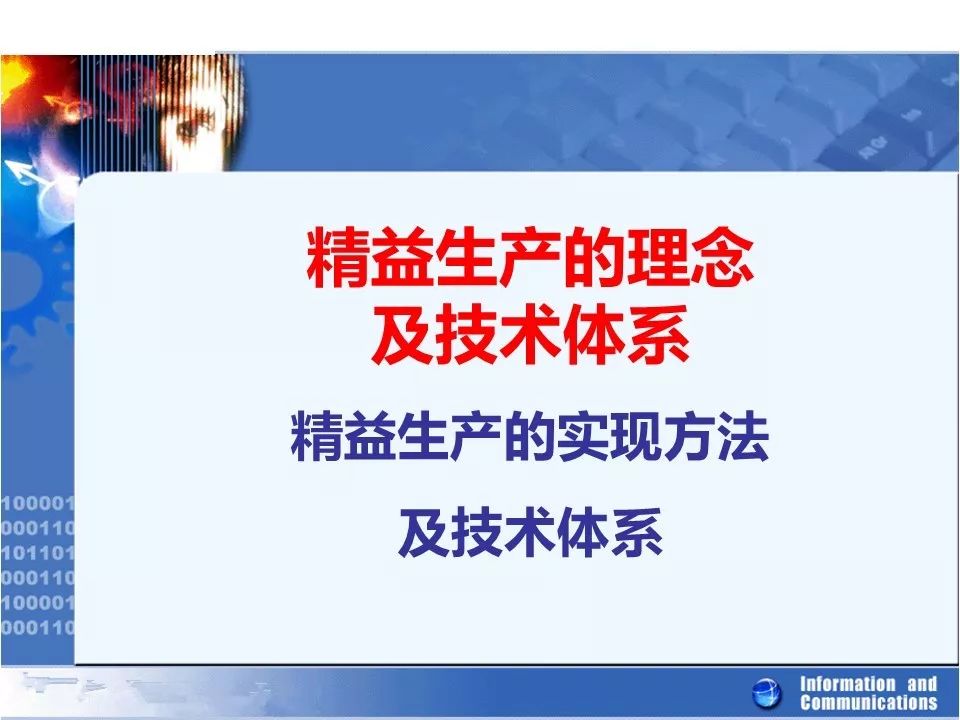 精益生产的理念
及技术体系

精益生产的实现方法

及技术体系

100001
000110
101101
000110
100001
000110

Information and
Communications